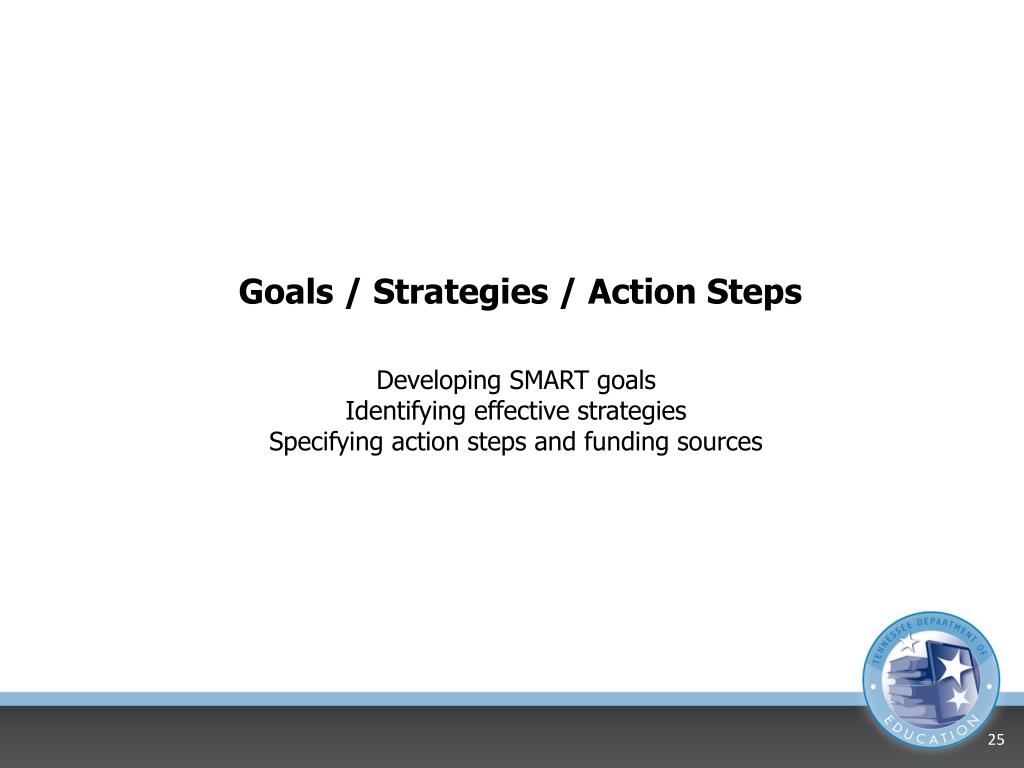 Goals / Strategies / Action Steps

Developing SMART goals
Identifying effective strategies
Specifying action steps and funding sources

TENNESSEE DEPARTMENT OF EDUCATION

25